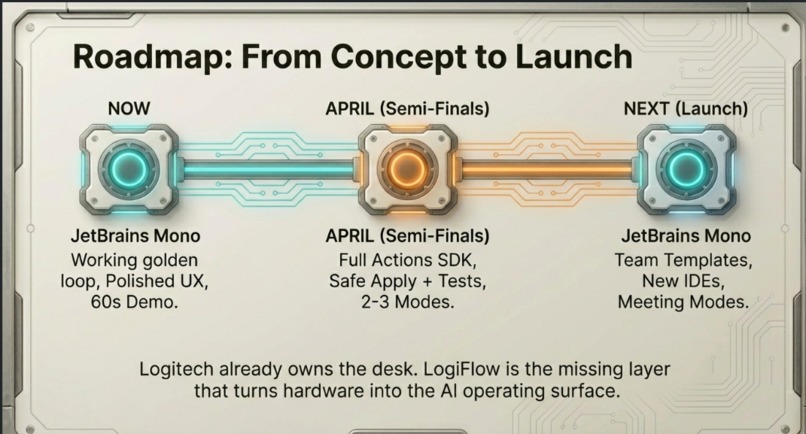 Roadmap: From Concept to Launch

NOW

APRIL (Semi-Finals)

NEXT (Launch)

JetBrains Mono
Working golden loop, Polished UX, 60s Demo.

APRIL (Semi-Finals)
Full Actions SDK, Safe Apply + Tests, 2-3 Modes.

JetBrains Mono
Team Templates, New IDEs, Meeting Modes.

Logitech already owns the desk. LogiFlow is the missing layer that turns hardware into the AI operating surface.